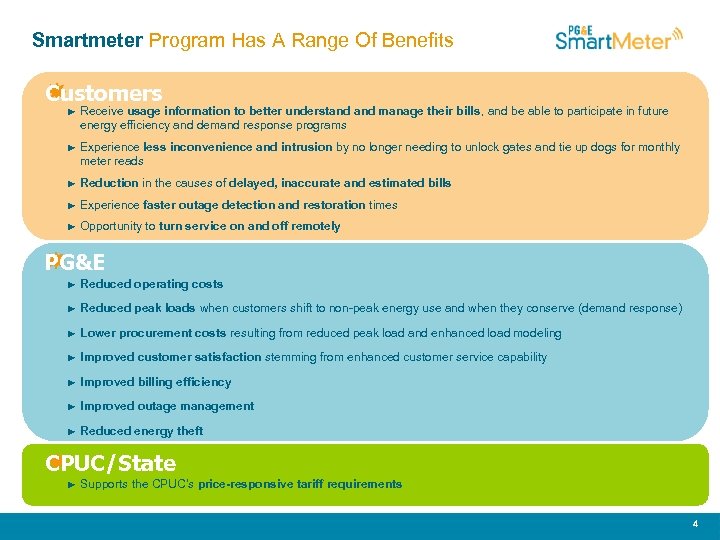 Smartmeter Program Has A Range Of Benefits

PG&E SmartMeter

Customers

► Receive usage information to better understand and manage their bills, and be able to participate in future energy efficiency and demand response programs

► Experience less inconvenience and intrusion by no longer needing to unlock gates and tie up dogs for monthly meter reads

► Reduction in the causes of delayed, inaccurate and estimated bills

► Experience faster outage detection and restoration times

► Opportunity to turn service on and off remotely

PG&E

► Reduced operating costs

► Reduced peak loads when customers shift to non-peak energy use and when they conserve (demand response)

► Lower procurement costs resulting from reduced peak load and enhanced load modeling

► Improved customer satisfaction stemming from enhanced customer service capability

► Improved billing efficiency

► Improved outage management

► Reduced energy theft

CPUC/State

► Supports the CPUC's price-responsive tariff requirements

4